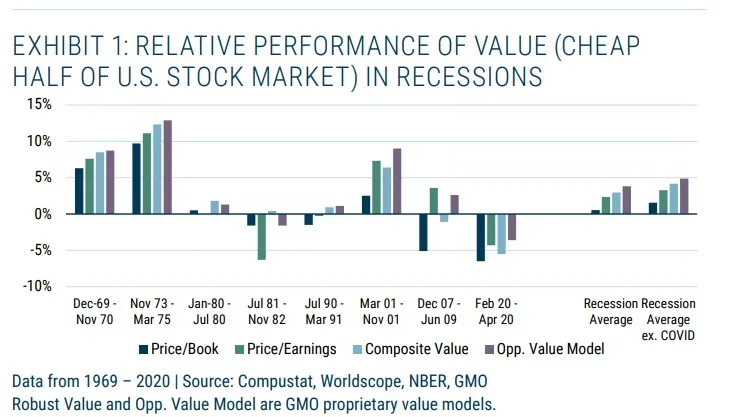 EXHIBIT 1: RELATIVE PERFORMANCE OF VALUE (CHEAP HALF OF U.S. STOCK MARKET) IN RECESSIONS

15%
10%
5%
0%
-5%
-10%

Dec-69 - Nov 70
Nov 73 - Mar 75
Jan-80 - Jul 80
Jul 81 - Nov 82
Jul 90 - Mar 91
Mar 01 - Nov 01
Dec 07 - Jun 09
Feb 20 - Apr 20
Recession Average
Recession Average ex. COVID

Price/Book
Price/Earnings
Composite Value
Opp. Value Model

Data from 1969 – 2020 | Source: Compustat, Worldscope, NBER, GMO
Robust Value and Opp. Value Model are GMO proprietary value models.